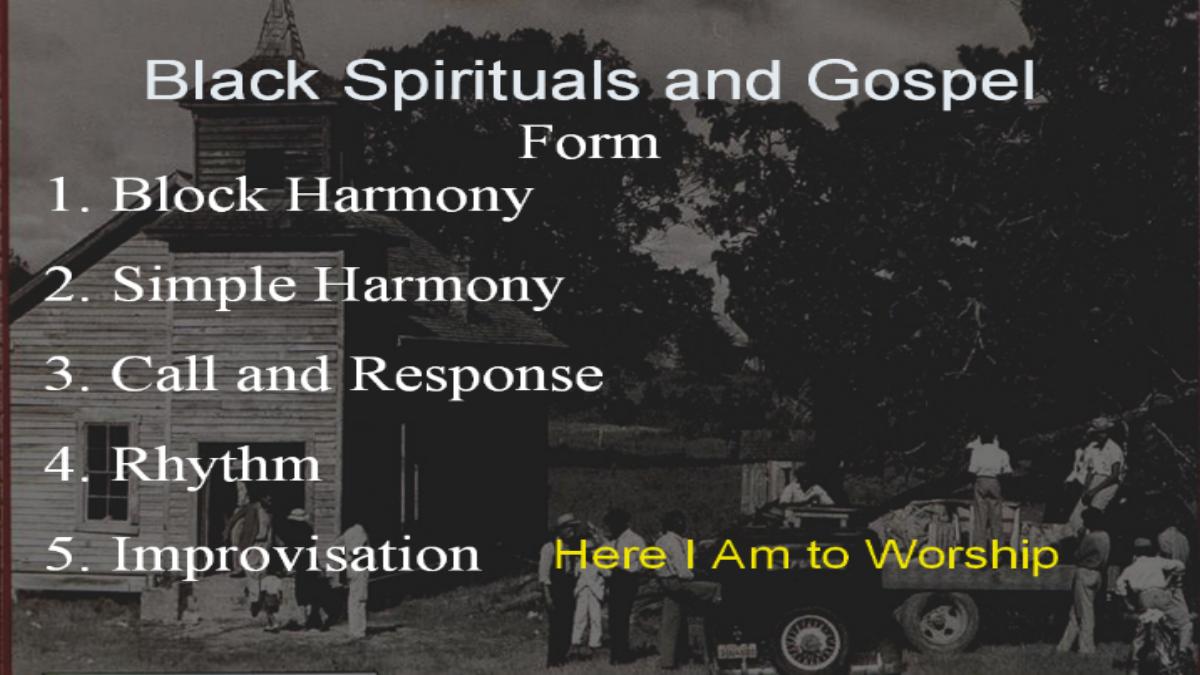 Black Spirituals and Gospel
Form

1. Block Harmony

2. Simple Harmony

3. Call and Response

4. Rhythm

5. Improvisation

Here I Am to Worship